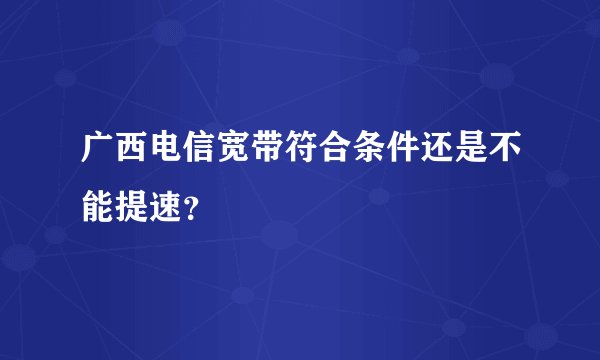 广西电信宽带符合条件还是不能提速？